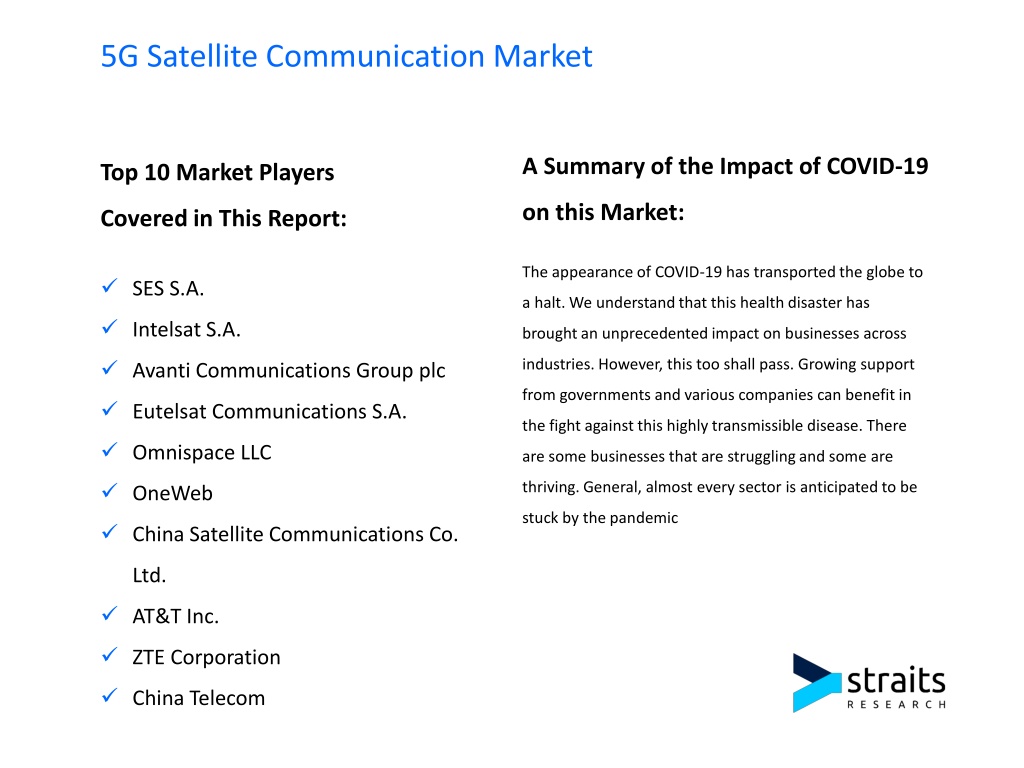 5G Satellite Communication Market

Top 10 Market Players Covered in This Report:

✓ SES S.A.
✓ Intelsat S.A.
✓ Avanti Communications Group plc
✓ Eutelsat Communications S.A.
✓ Omnispace LLC
✓ OneWeb
✓ China Satellite Communications Co. Ltd.
✓ AT&T Inc.
✓ ZTE Corporation
✓ China Telecom

A Summary of the Impact of COVID-19 on this Market:

The appearance of COVID-19 has transported the globe to a halt. We understand that this health disaster has brought an unprecedented impact on businesses across industries. However, this too shall pass. Growing support from governments and various companies can benefit in the fight against this highly transmissible disease. There are some businesses that are struggling and some are thriving. General, almost every sector is anticipated to be stuck by the pandemic

straits
RESEARCH